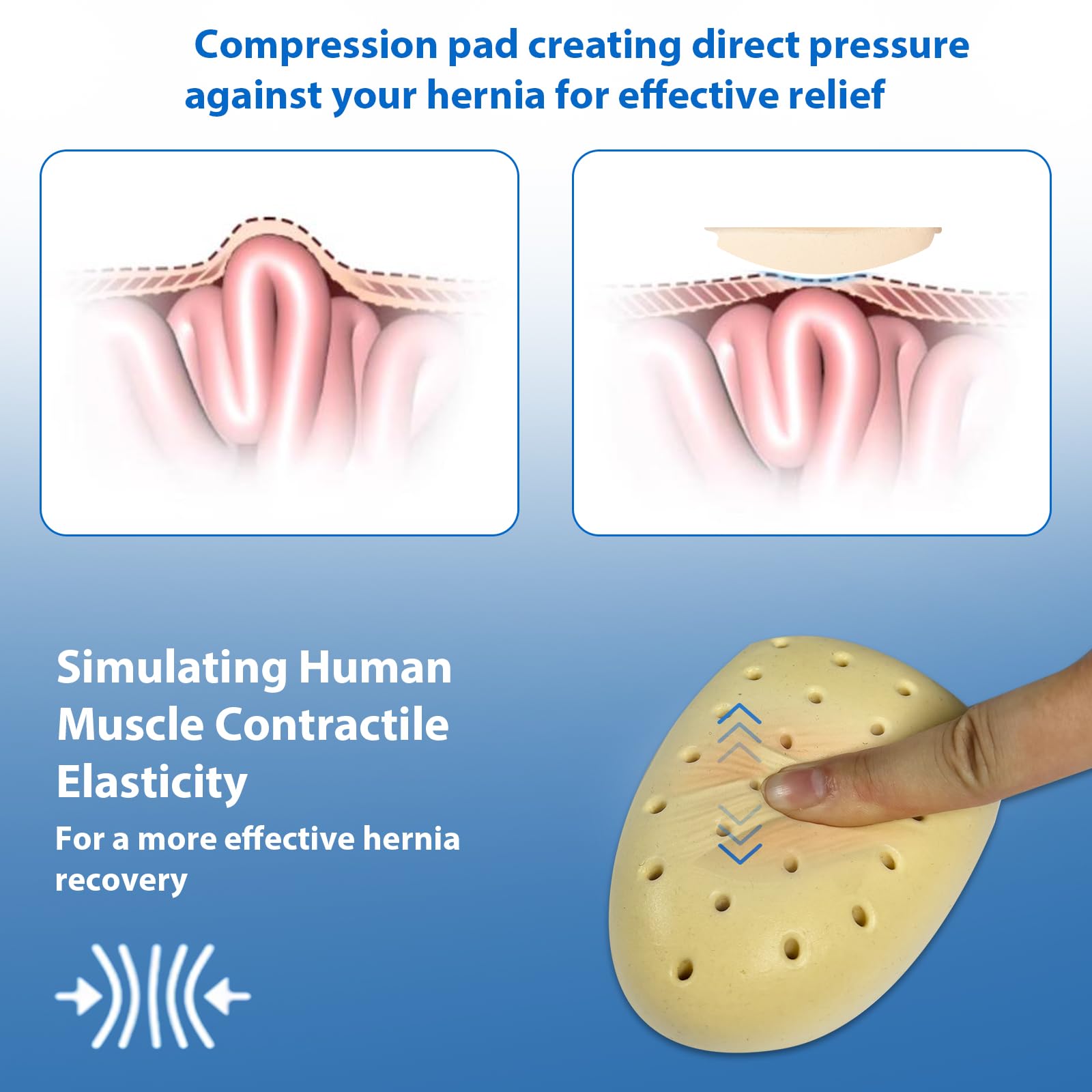 Compression pad creating direct pressure against your hernia for effective relief

Simulating Human Muscle Contractile Elasticity

For a more effective hernia recovery